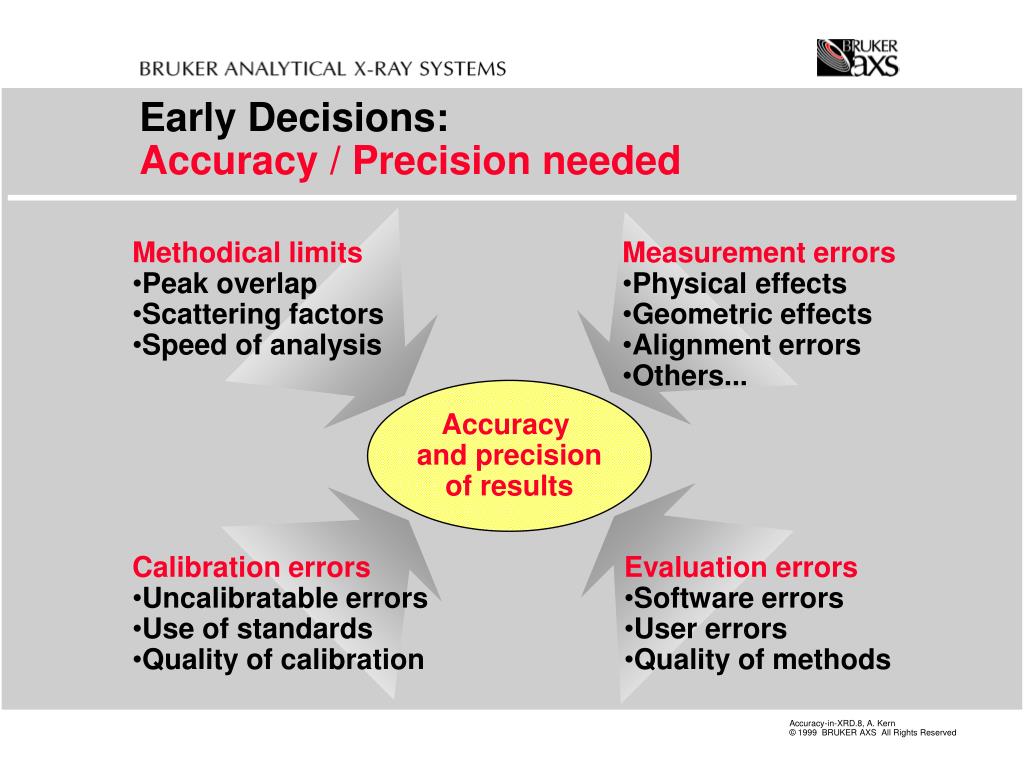 BRUKER ANALYTICAL X-RAY SYSTEMS

BRUKER AXS

Early Decisions:
Accuracy / Precision needed

Methodical limits
•Peak overlap
•Scattering factors
•Speed of analysis

Measurement errors
•Physical effects
•Geometric effects
•Alignment errors
•Others...

Accuracy and precision of results

Calibration errors
•Uncalibratable errors
•Use of standards
•Quality of calibration

Evaluation errors
•Software errors
•User errors
•Quality of methods

Accuracy-in-XRD.8, A. Kern
© 1999 BRUKER AXS All Rights Reserved